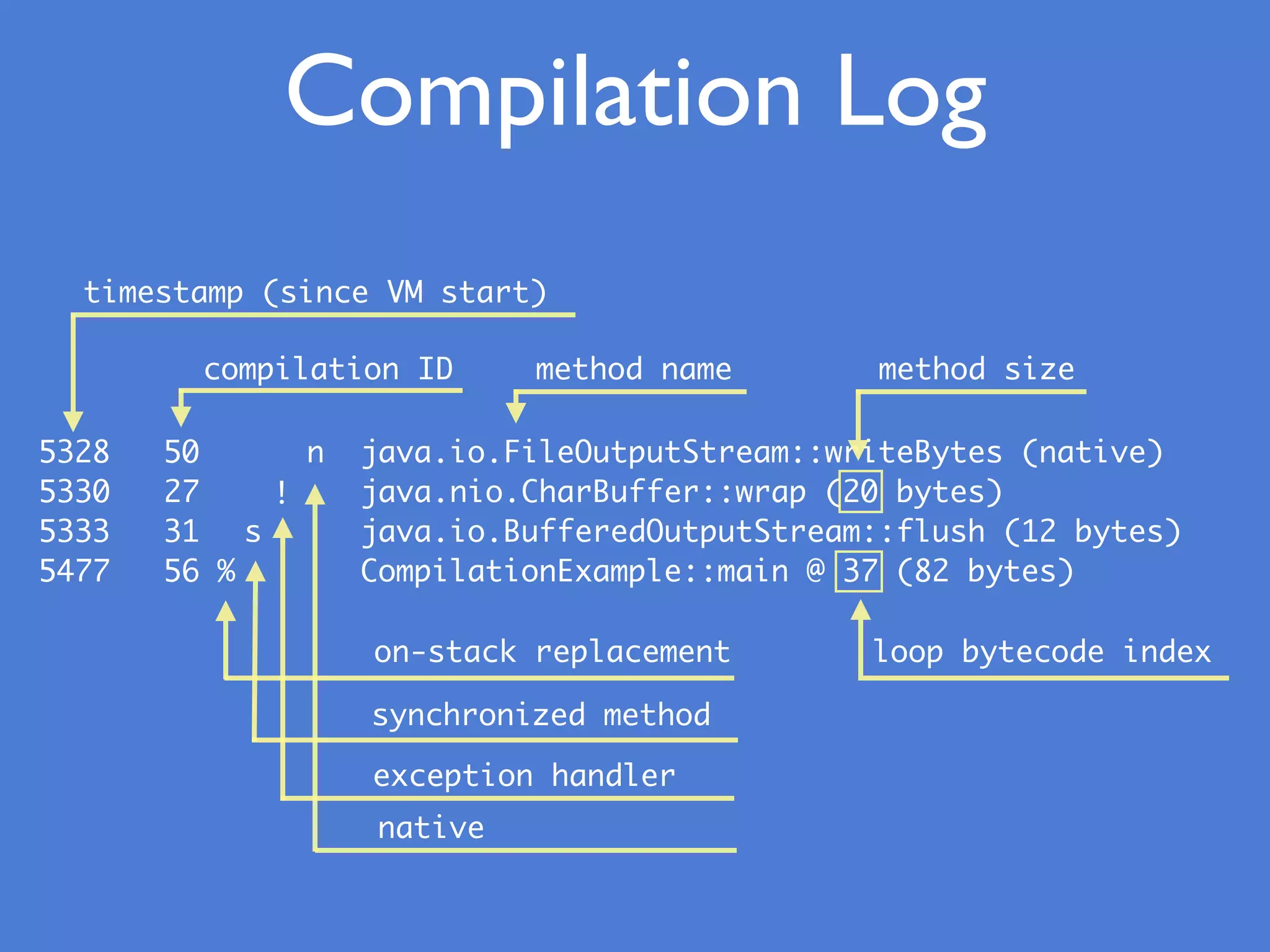 Compilation Log

timestamp (since VM start)

compilation ID

method name

method size

5328 50 n java.io.FileOutputStream::writeBytes (native)
5330 27 ! java.nio.CharBuffer::wrap (20 bytes)
5333 31 s java.io.BufferedOutputStream::flush (12 bytes)
5477 56 % CompilationExample::main @ 37 (82 bytes)

on-stack replacement

loop bytecode index

synchronized method

exception handler

native